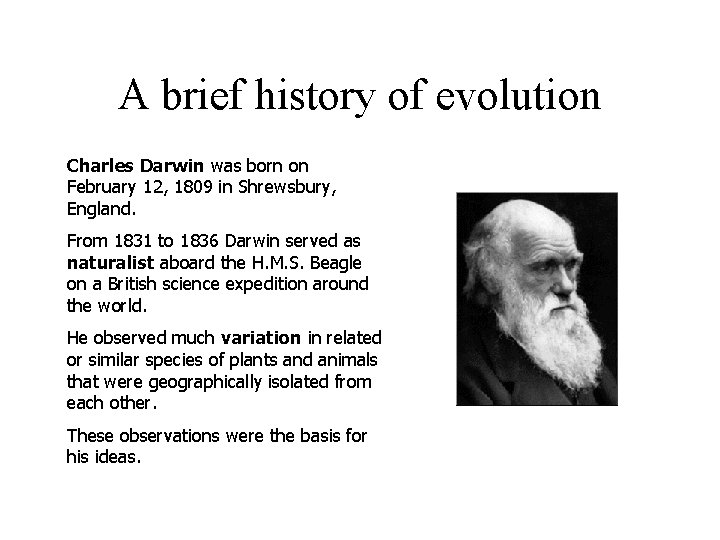 A brief history of evolution

Charles Darwin was born on February 12, 1809 in Shrewsbury, England.

From 1831 to 1836 Darwin served as naturalist aboard the H.M.S. Beagle on a British science expedition around the world.

He observed much variation in related or similar species of plants and animals that were geographically isolated from each other.

These observations were the basis for his ideas.